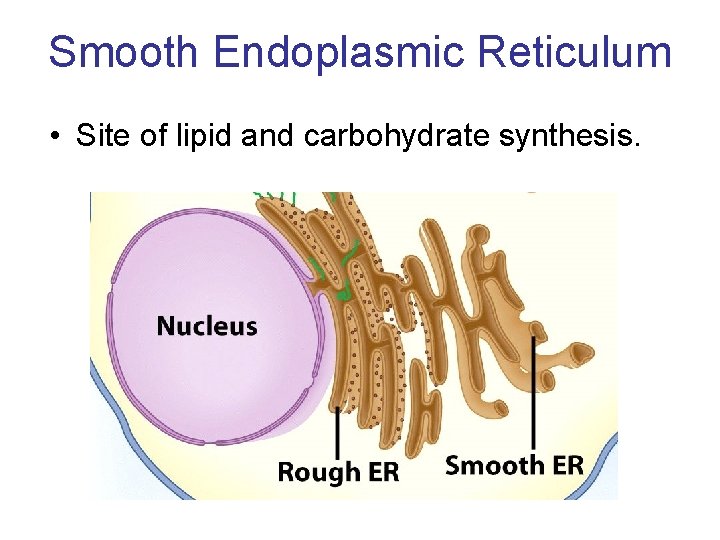 Smooth Endoplasmic Reticulum

• Site of lipid and carbohydrate synthesis.

Nucleus

Rough ER

Smooth ER